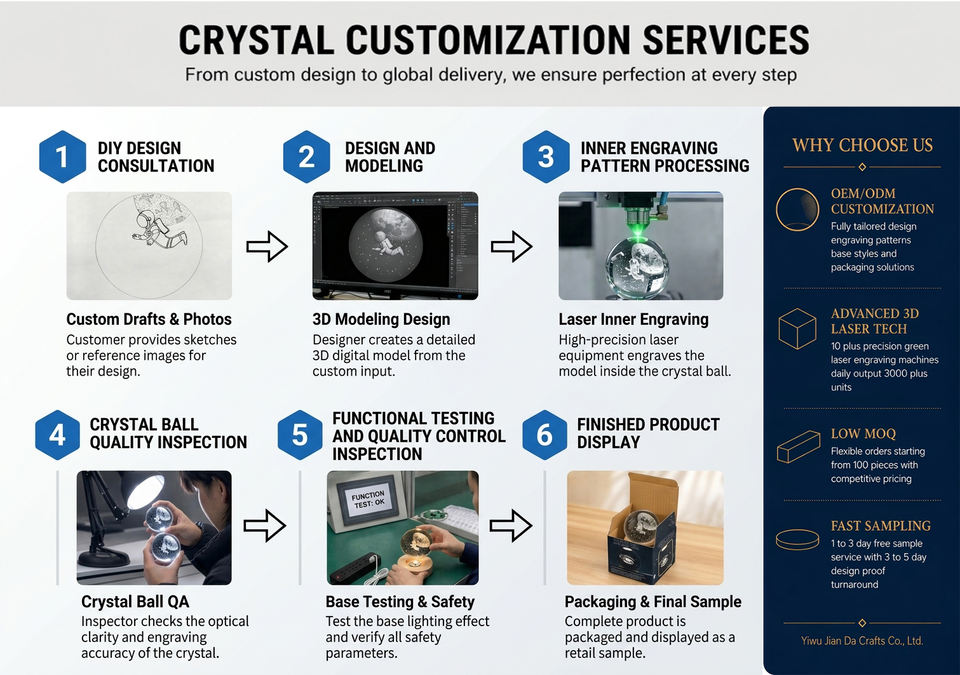 CRYSTAL CUSTOMIZATION SERVICES

From custom design to global delivery, we ensure perfection at every step

1 DIY DESIGN CONSULTATION

Custom Drafts & Photos

Customer provides sketches or reference images for their design.

2 DESIGN AND MODELING

3D Modeling Design

Designer creates a detailed 3D digital model from the custom input.

3 INNER ENGRAVING PATTERN PROCESSING

Laser Inner Engraving

High-precision laser equipment engraves the model inside the crystal ball.

4 CRYSTAL BALL QUALITY INSPECTION

Crystal Ball QA

Inspector checks the optical clarity and engraving accuracy of the crystal.

5 FUNCTIONAL TESTING AND QUALITY CONTROL INSPECTION

FUNCTION TEST: OK

Base Testing & Safety

Test the base lighting effect and verify all safety parameters.

6 FINISHED PRODUCT DISPLAY

Packaging & Final Sample

Complete product is packaged and displayed as a retail sample.

WHY CHOOSE US

OEM/ODM CUSTOMIZATION

Fully tailored design engraving patterns base styles and packaging solutions

ADVANCED 3D LASER TECH

10 plus precision green laser engraving machines daily output 3000 plus units

LOW MOQ

Flexible orders starting from 100 pieces with competitive pricing

FAST SAMPLING

1 to 3 day free sample service with 3 to 5 day design proof turnaround

Yiwu Jian Da Crafts Co., Ltd.